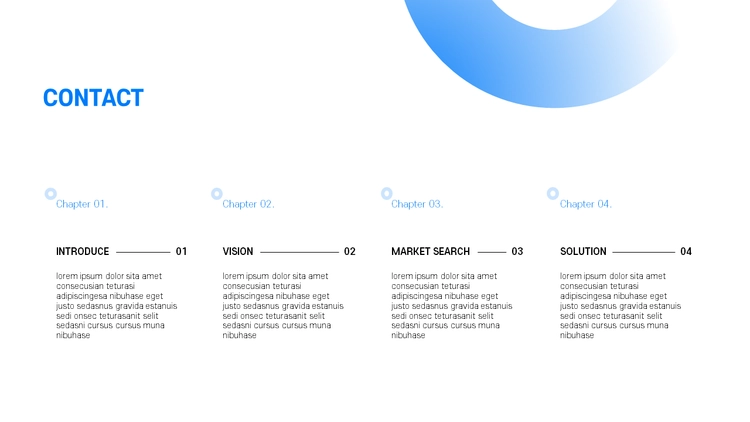 CONTACT

Chapter 01.

INTRODUCE 01

lorem ipsum dolor sita amet consecusian teturasi adipiscingesa nibuhase eget justo sedasnus gravida estanuis sedi onsec teturasanit selit sedasni cursus cursus muna nibuhase

Chapter 02.

VISION 02

lorem ipsum dolor sita amet consecusian teturasi adipiscingesa nibuhase eget justo sedasnus gravida estanuis sedi onsec teturasanit selit sedasni cursus cursus muna nibuhase

Chapter 03.

MARKET SEARCH 03

lorem ipsum dolor sita amet consecusian teturasi adipiscingesa nibuhase eget justo sedasnus gravida estanuis sedi onsec teturasanit selit sedasni cursus cursus muna nibuhase

Chapter 04.

SOLUTION 04

lorem ipsum dolor sita amet consecusian teturasi adipiscingesa nibuhase eget justo sedasnus gravida estanuis sedi onsec teturasanit selit sedasni cursus cursus muna nibuhase